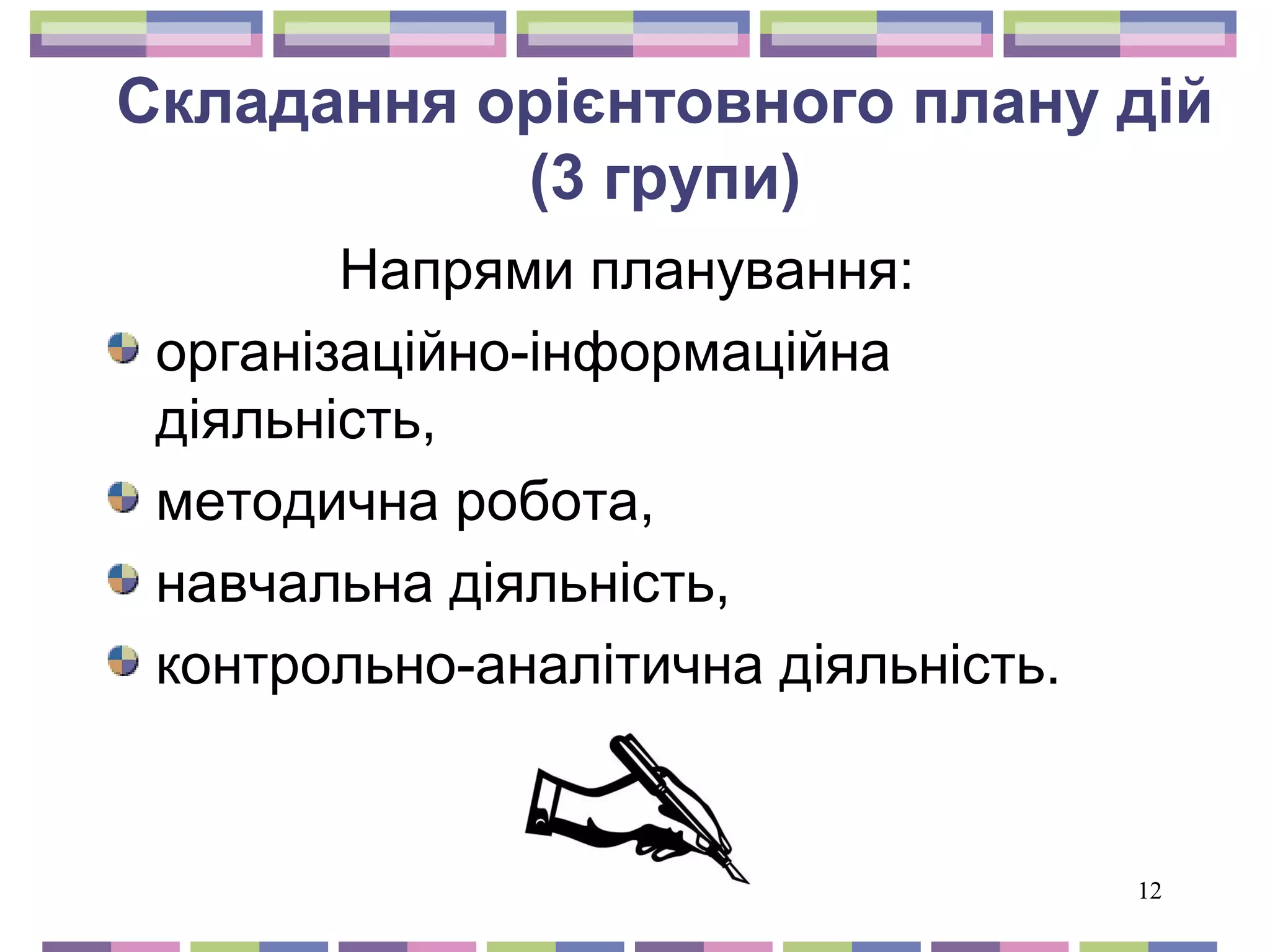 Складання орієнтовного плану дій (3 групи)

Напрями планування:

організаційно-інформаційна діяльність,

методична робота,

навчальна діяльність,

контрольно-аналітична діяльність.

12